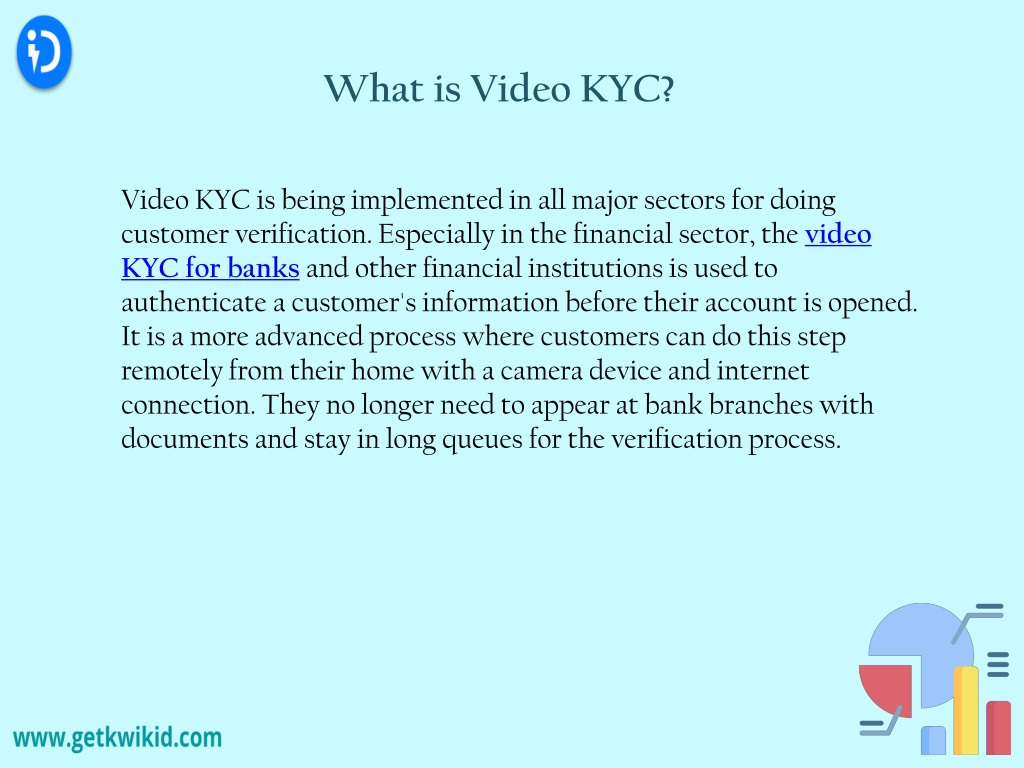 What is Video KYC?

Video KYC is being implemented in all major sectors for doing customer verification. Especially in the financial sector, the video KYC for banks and other financial institutions is used to authenticate a customer's information before their account is opened. It is a more advanced process where customers can do this step remotely from their home with a camera device and internet connection. They no longer need to appear at bank branches with documents and stay in long queues for the verification process.

www.getkwikid.com